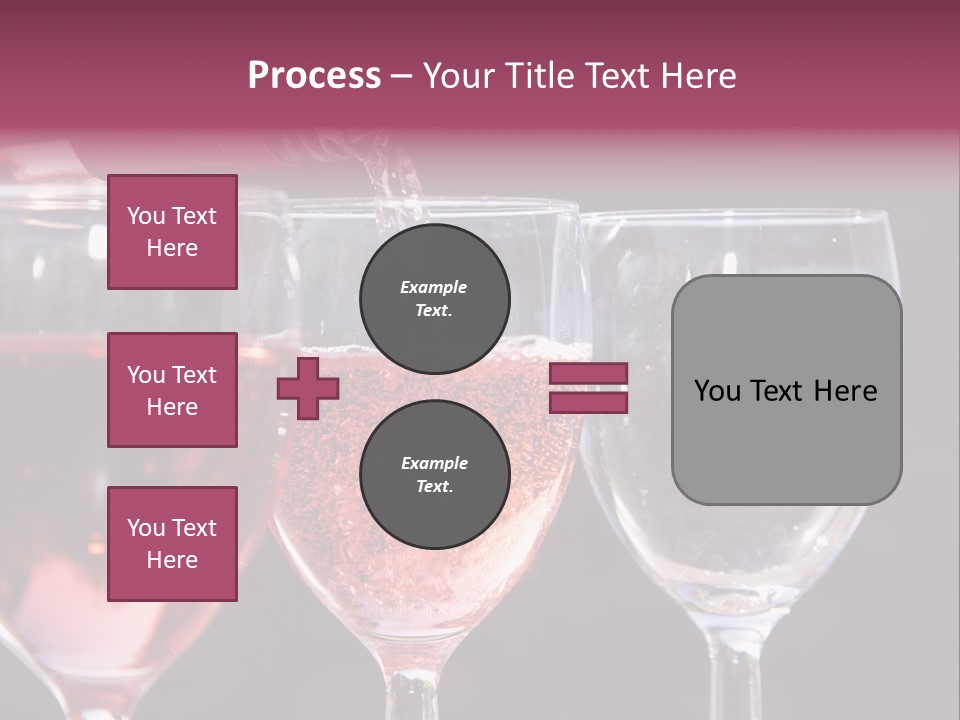 Process – Your Title Text Here

You Text Here

You Text Here

You Text Here

Example Text.

Example Text.

You Text Here